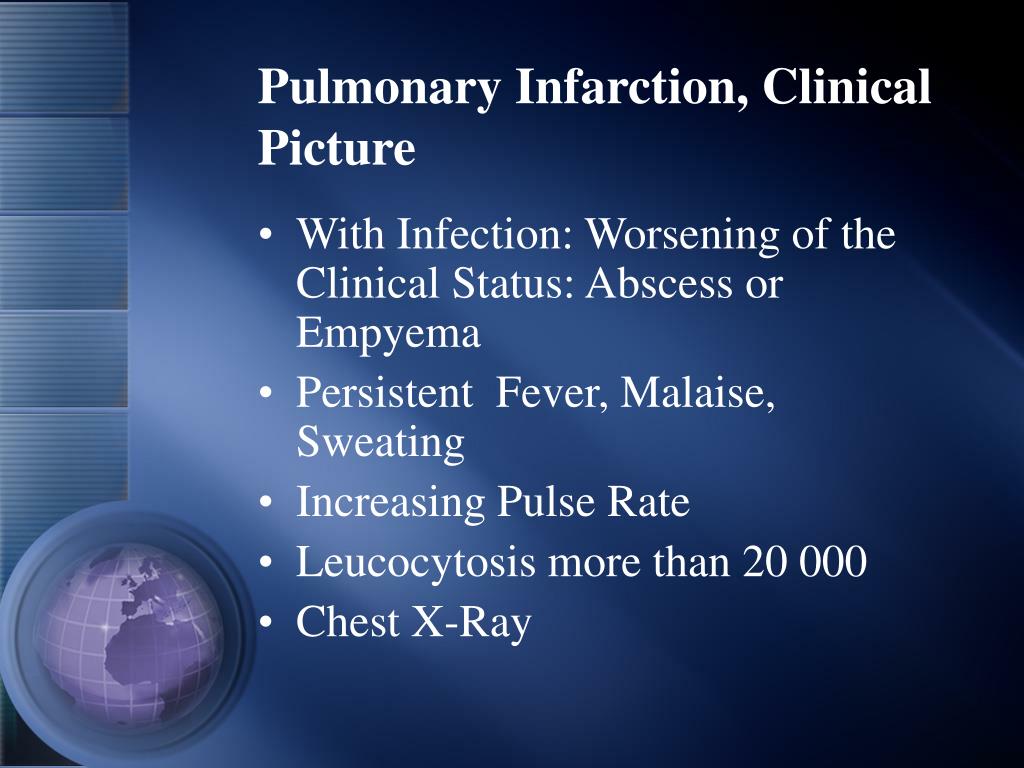 Pulmonary Infarction, Clinical Picture

• With Infection: Worsening of the Clinical Status: Abscess or Empyema
• Persistent  Fever, Malaise, Sweating
• Increasing Pulse Rate
• Leucocytosis more than 20 000
• Chest X-Ray